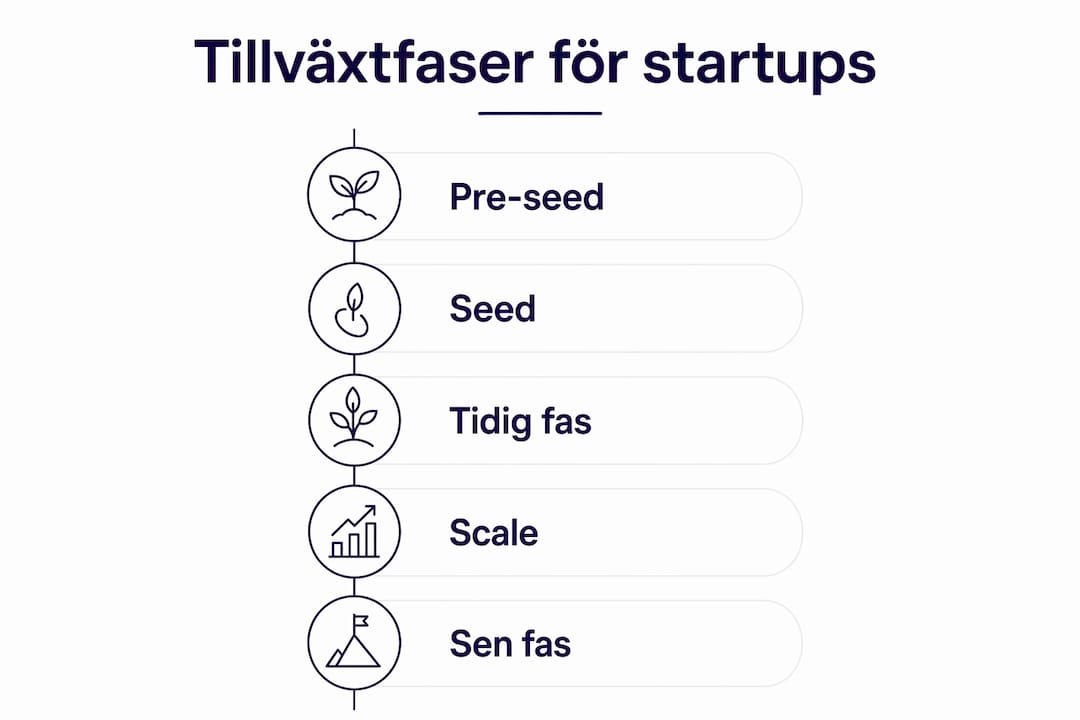 Tillväxtfaser för startups

Pre-seed

Seed

Tidig fas

Scale

Sen fas